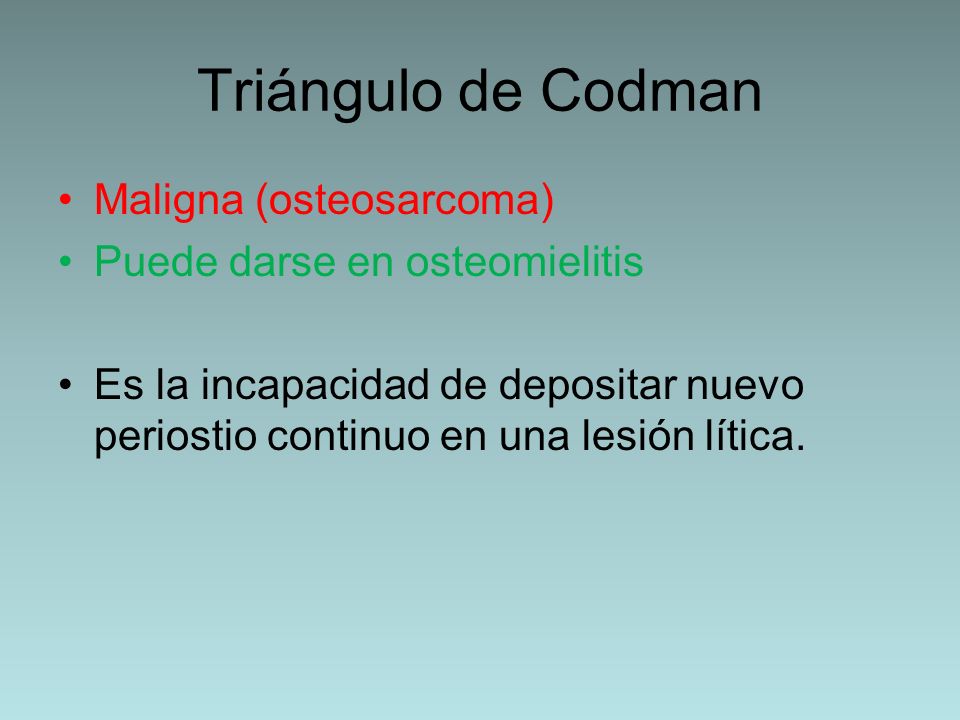 Triángulo de Codman

• Maligna (osteosarcoma)
• Puede darse en osteomielitis

• Es la incapacidad de depositar nuevo periostio continuo en una lesión lítica.